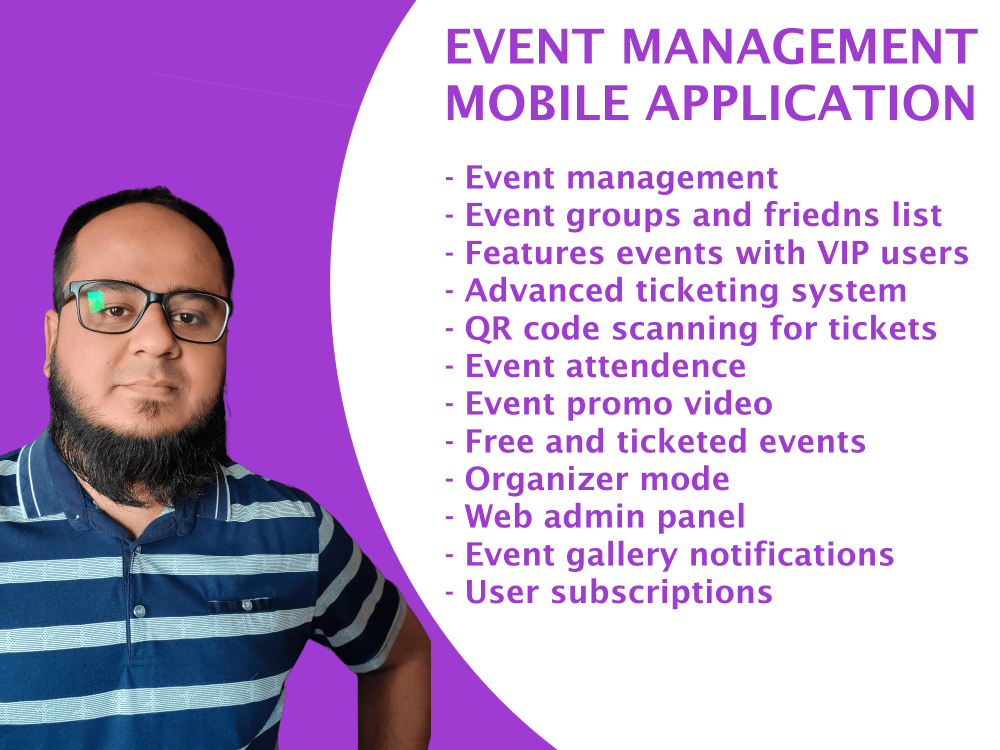 EVENT MANAGEMENT MOBILE APPLICATION

- Event management
- Event groups and friedns list
- Features events with VIP users
- Advanced ticketing system
- QR code scanning for tickets
- Event attendence
- Event promo video
- Free and ticketed events
- Organizer mode
- Web admin panel
- Event gallery notifications
- User subscriptions